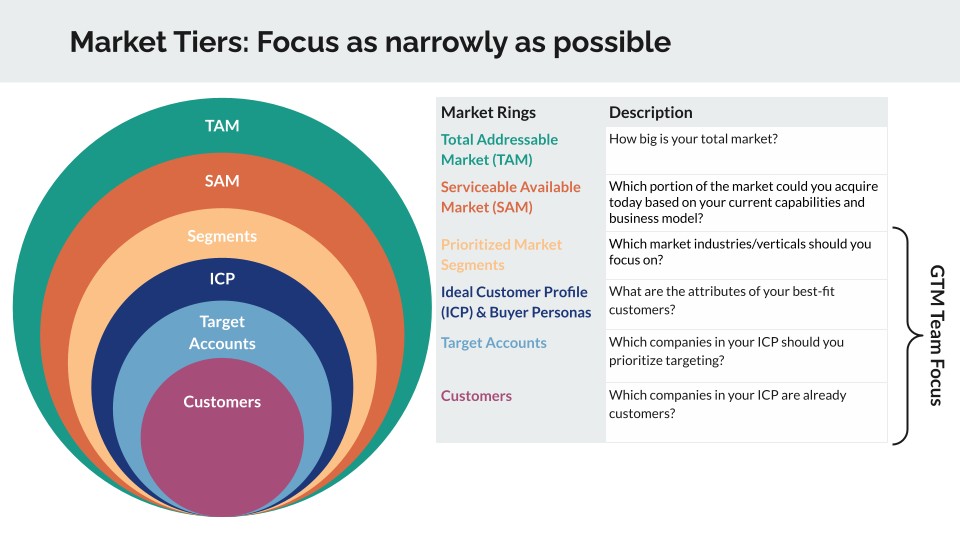 Market Tiers: Focus as narrowly as possible

TAM

SAM

Segments

ICP

Target Accounts

Customers

| Market Rings | Description |
|---|---|
| Total Addressable Market (TAM) | How big is your total market? |
| Serviceable Available Market (SAM) | Which portion of the market could you acquire today based on your current capabilities and business model? |
| Prioritized Market Segments | Which market industries/verticals should you focus on? |
| Ideal Customer Profile (ICP) & Buyer Personas | What are the attributes of your best-fit customers? |
| Target Accounts | Which companies in your ICP should you prioritize targeting? |
| Customers | Which companies in your ICP are already customers? |

GTM Team Focus